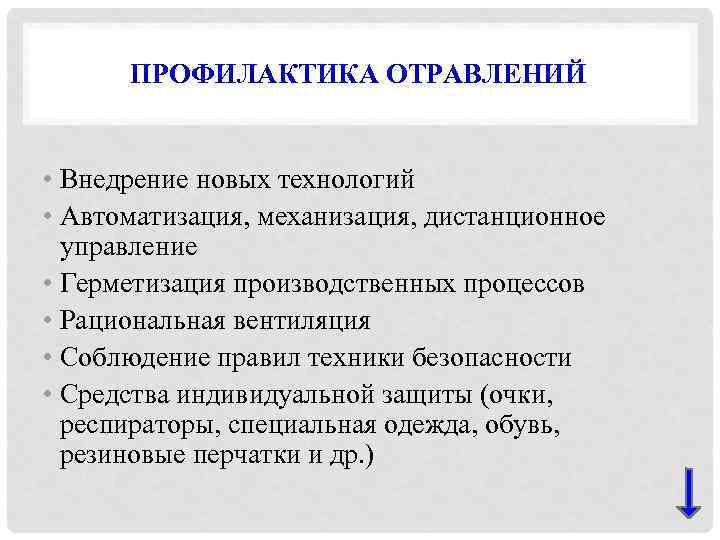 ПРОФИЛАКТИКА ОТРАВЛЕНИЙ

• Внедрение новых технологий
• Автоматизация, механизация, дистанционное управление
• Герметизация производственных процессов
• Рациональная вентиляция
• Соблюдение правил техники безопасности
• Средства индивидуальной защиты (очки, респираторы, специальная одежда, обувь, резиновые перчатки и др.)